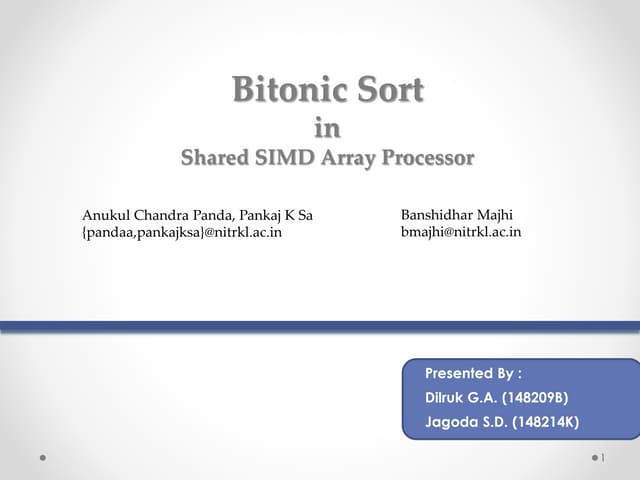 Bitonic Sort
in
Shared SIMD Array Processor

Anukul Chandra Panda, Pankaj K Sa
{pandaa,pankajksa}@nitrkl.ac.in

Banshidhar Majhi
bmajhi@nitrkl.ac.in

Presented By :
Dilruk G.A. (148209B)
Jagoda S.D. (148214K)

1